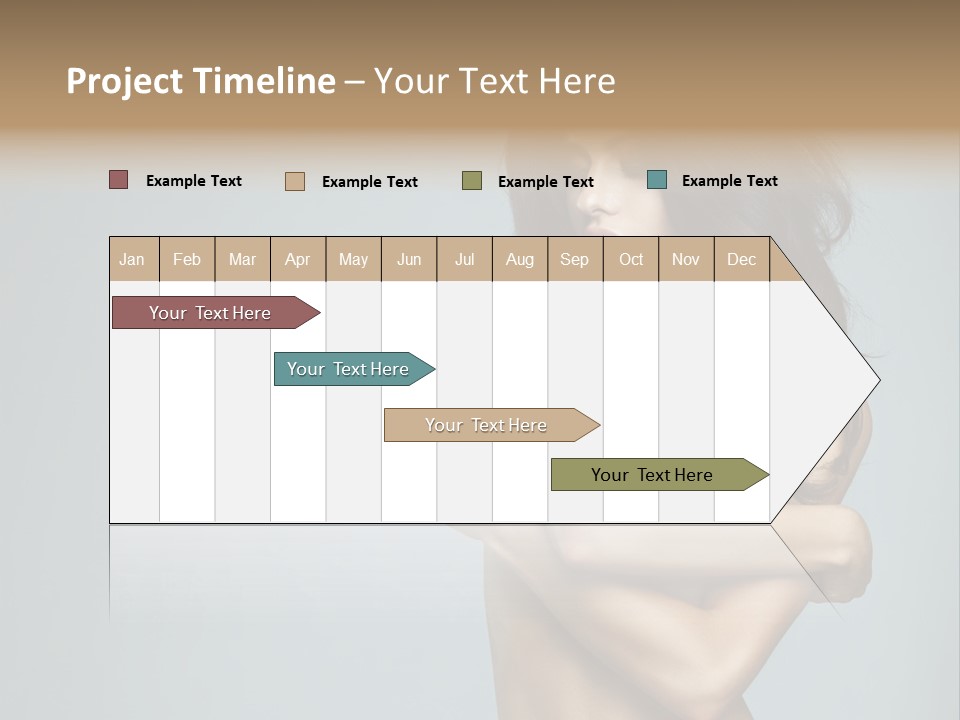 Project Timeline – Your Text Here

Example Text
Example Text
Example Text
Example Text

| Jan | Feb | Mar | Apr | May | Jun | Jul | Aug | Sep | Oct | Nov | Dec |
|---|---|---|---|---|---|---|---|---|---|---|---|

Your Text Here
Your Text Here
Your Text Here
Your Text Here